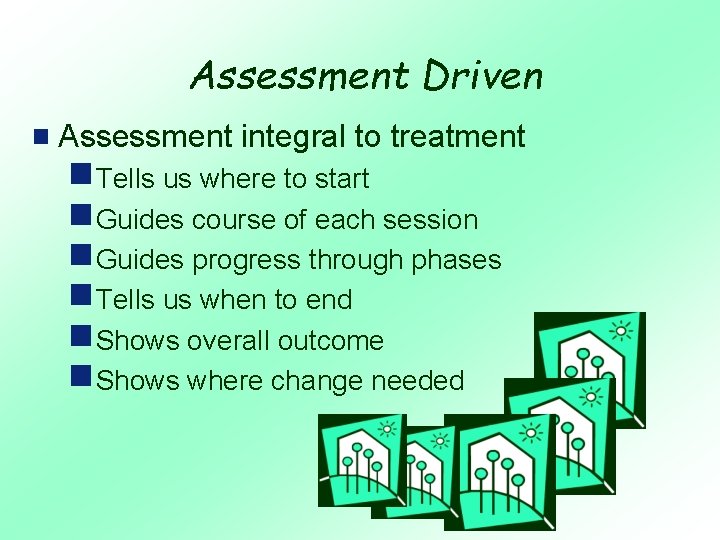 Assessment Driven

Assessment integral to treatment

Tells us where to start

Guides course of each session

Guides progress through phases

Tells us when to end

Shows overall outcome

Shows where change needed